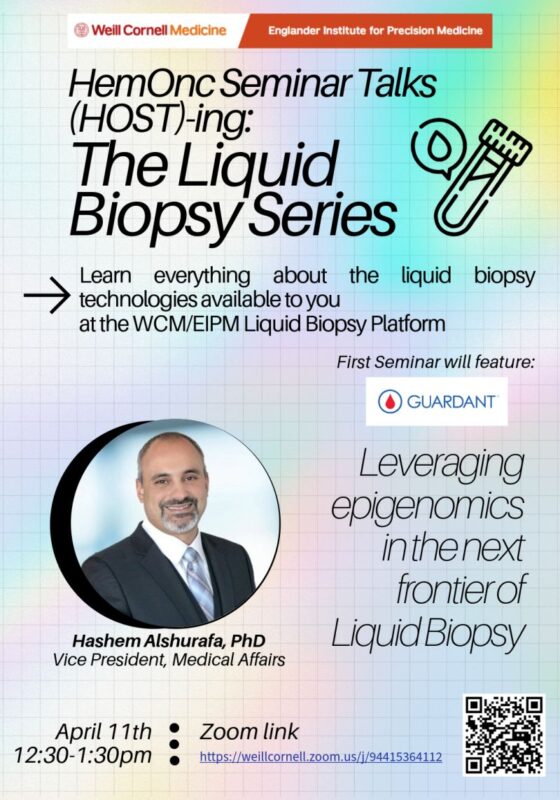 Weill Cornell Medicine

Englander Institute for Precision Medicine

HemOnc Seminar Talks (HOST)-ing:
The Liquid Biopsy Series

Learn everything about the liquid biopsy technologies available to you at the WCM/EIPM Liquid Biopsy Platform

First Seminar will feature:

GUARDANT

Leveraging epigenomics in the next frontier of Liquid Biopsy

Hashem Alshurafa, PhD
Vice President, Medical Affairs

April 11th
12:30-1:30pm

Zoom link
https://weillcornell.zoom.us/j/94415364112